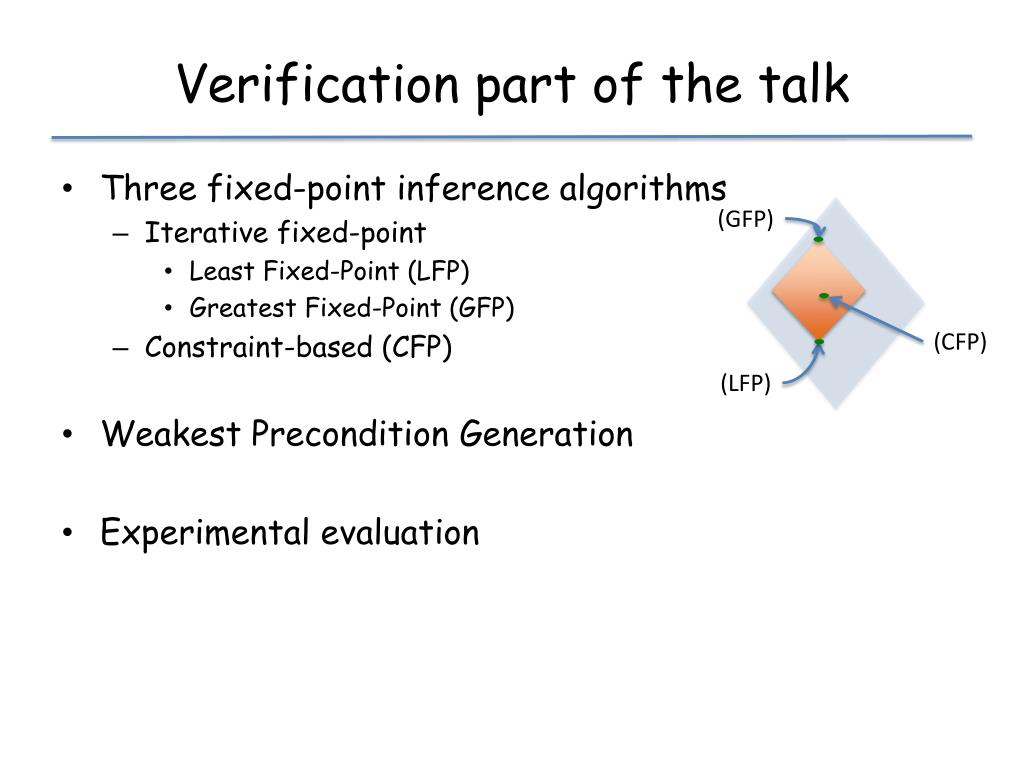 Verification part of the talk

• Three fixed-point inference algorithms
  – Iterative fixed-point
    • Least Fixed-Point (LFP)
    • Greatest Fixed-Point (GFP)
  – Constraint-based (CFP)

• Weakest Precondition Generation

• Experimental evaluation

(GFP)

(CFP)

(LFP)